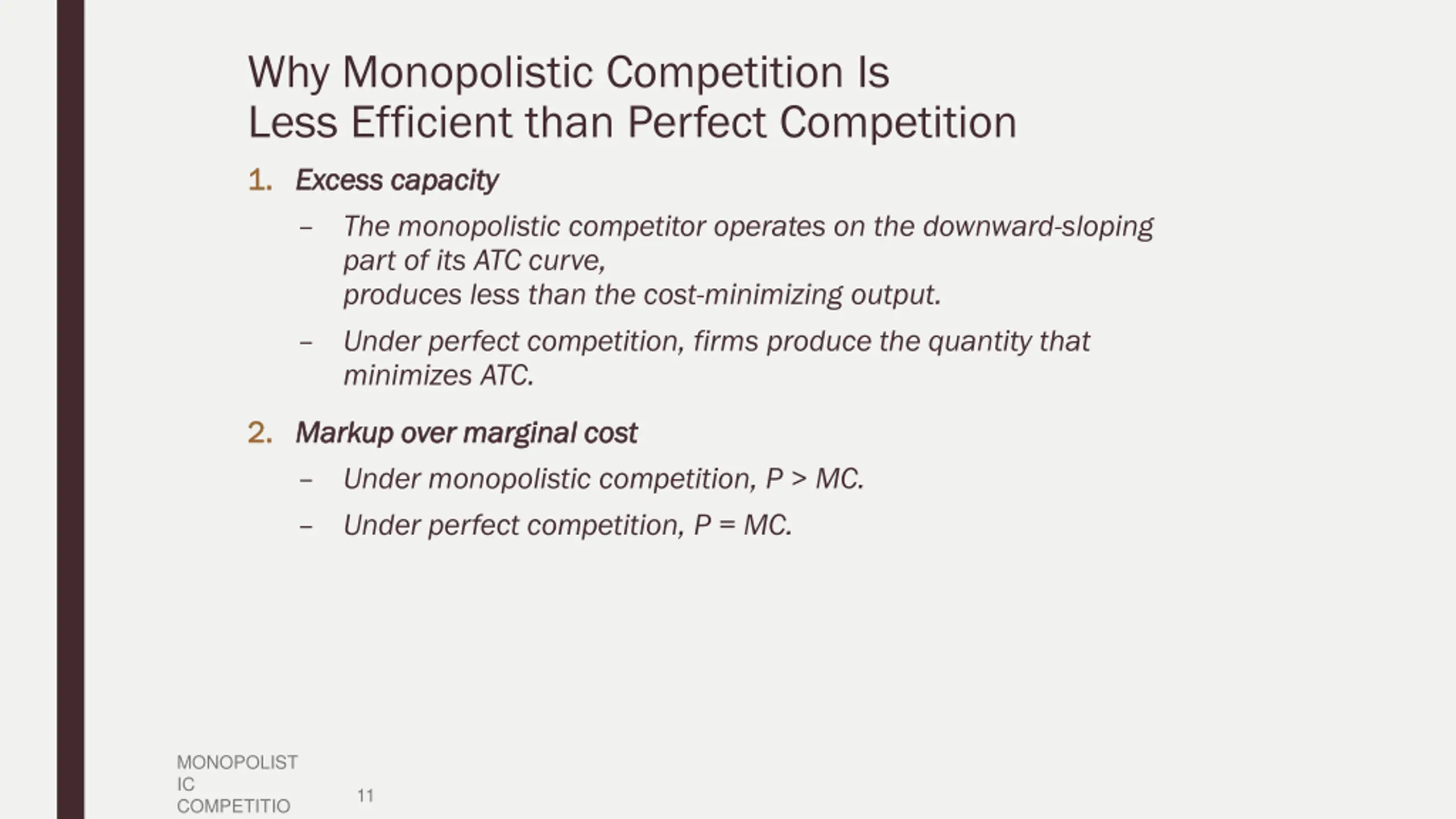 Why Monopolistic Competition Is Less Efficient than Perfect Competition

1. Excess capacity

– The monopolistic competitor operates on the downward-sloping part of its ATC curve,
produces less than the cost-minimizing output.

– Under perfect competition, firms produce the quantity that minimizes ATC.

2. Markup over marginal cost

– Under monopolistic competition, $P > MC$.

– Under perfect competition, $P = MC$.

MONOPOLIST
IC
COMPETITIO

11